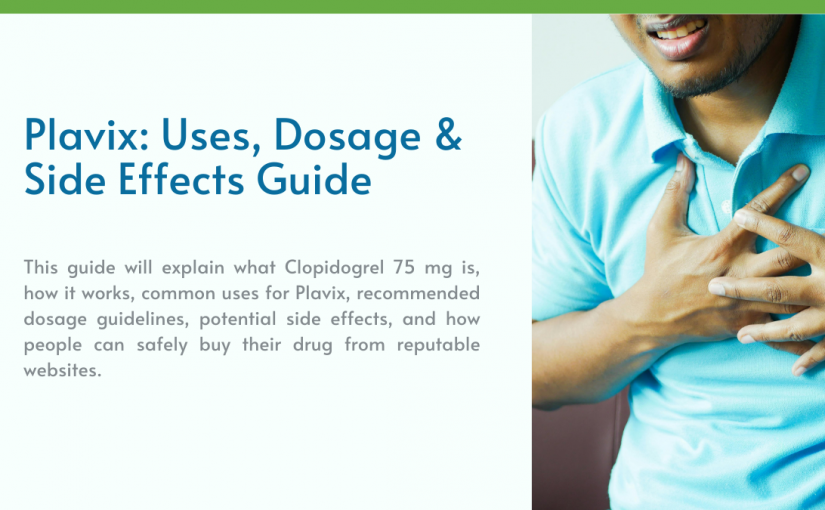 Plavix: Uses, Dosage & Side Effects Guide

This guide will explain what Clopidogrel 75 mg is, how it works, common uses for Plavix, recommended dosage guidelines, potential side effects, and how people can safely buy their drug from reputable websites.